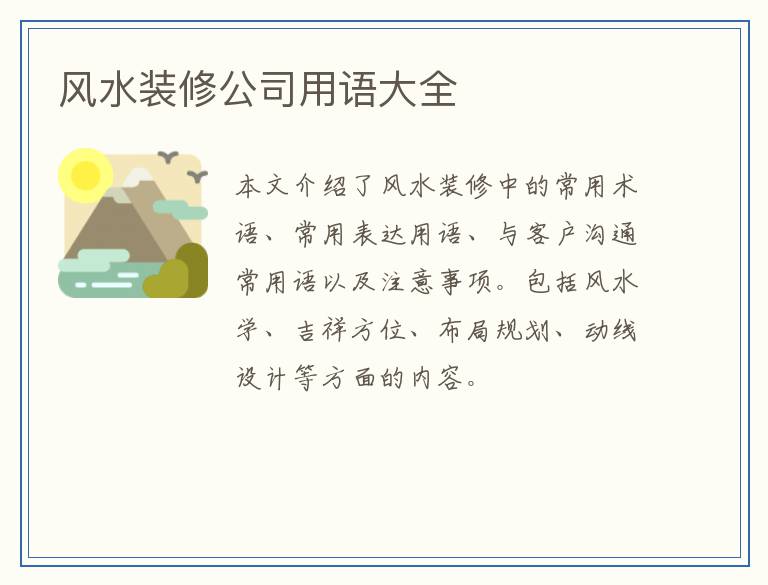 风水装修公司用语大全

本文介绍了风水装修中的常用术语、常用表达用语、与客户沟通常用语以及注意事项。包括风水学、吉祥方位、布局规划、动线设计等方面的内容。